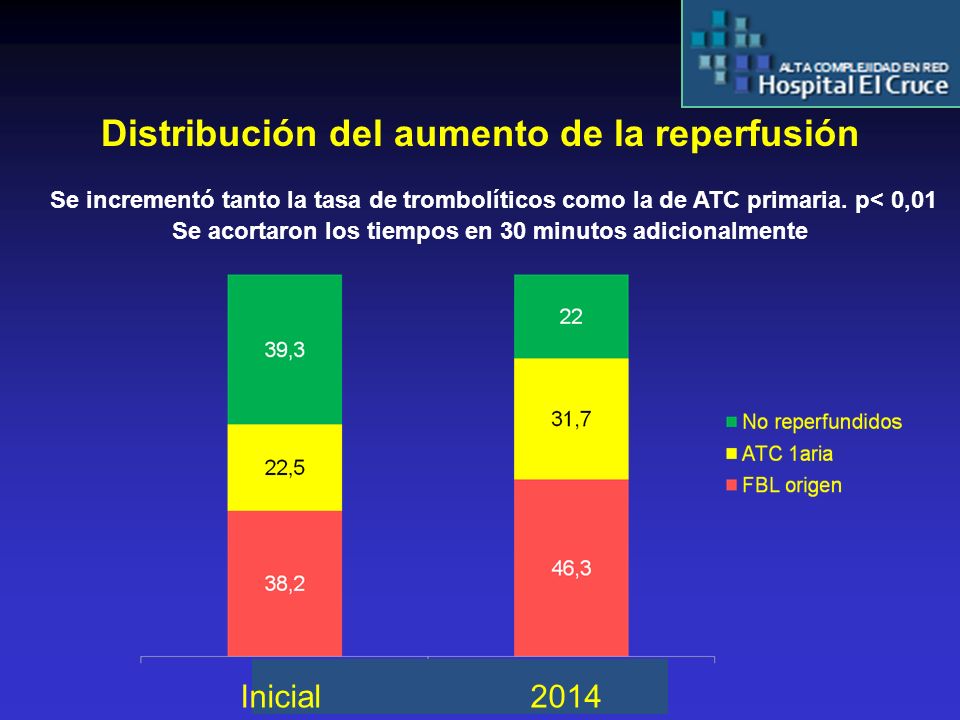 ALTA COMPLEJIDAD EN RED
Hospital El Cruce

Distribución del aumento de la reperfusión

Se incrementó tanto la tasa de trombolíticos como la de ATC primaria. p< 0,01
Se acortaron los tiempos en 30 minutos adicionalmente

39,3
22,5
38,2

22
31,7
46,3

No reperfundidos
ATC 1aria
FBL origen

Inicial
2014